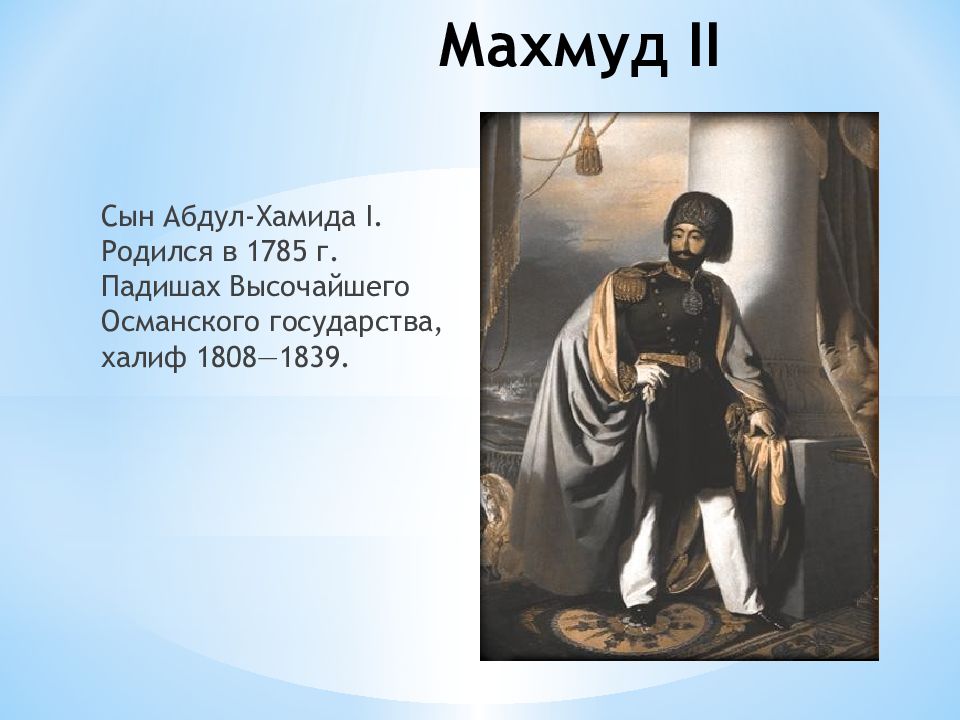 Махмуд II

Сын Абдул-Хамида I. Родился в 1785 г. Падишах Высочайшего Османского государства, халиф 1808—1839.